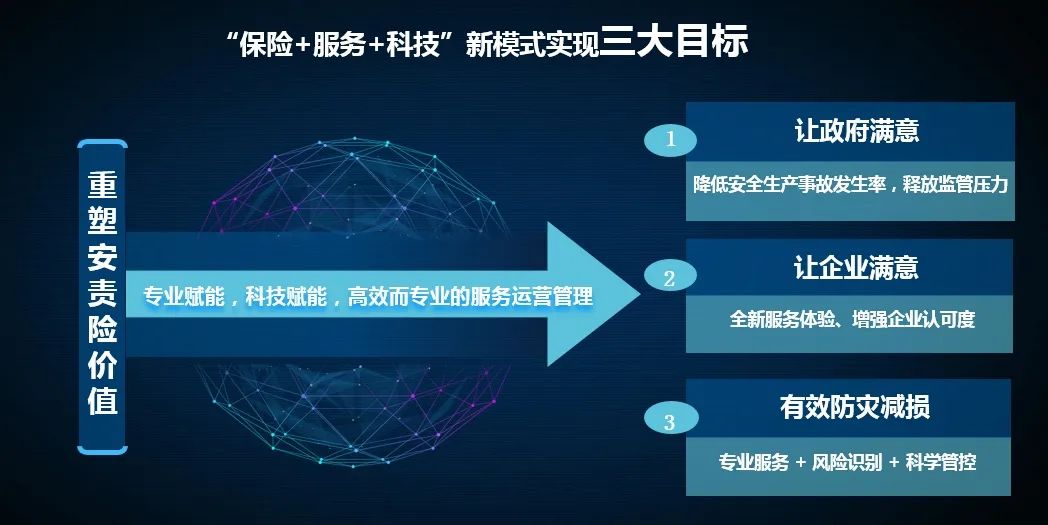 “保险+服务+科技”新模式实现三大目标

重塑安责险价值

专业赋能，科技赋能，高效而专业的服务运营管理

1
让政府满意
降低安全生产事故发生率，释放监管压力

2
让企业满意
全新服务体验、增强企业认可度

3
有效防灾减损
专业服务 + 风险识别 + 科学管控